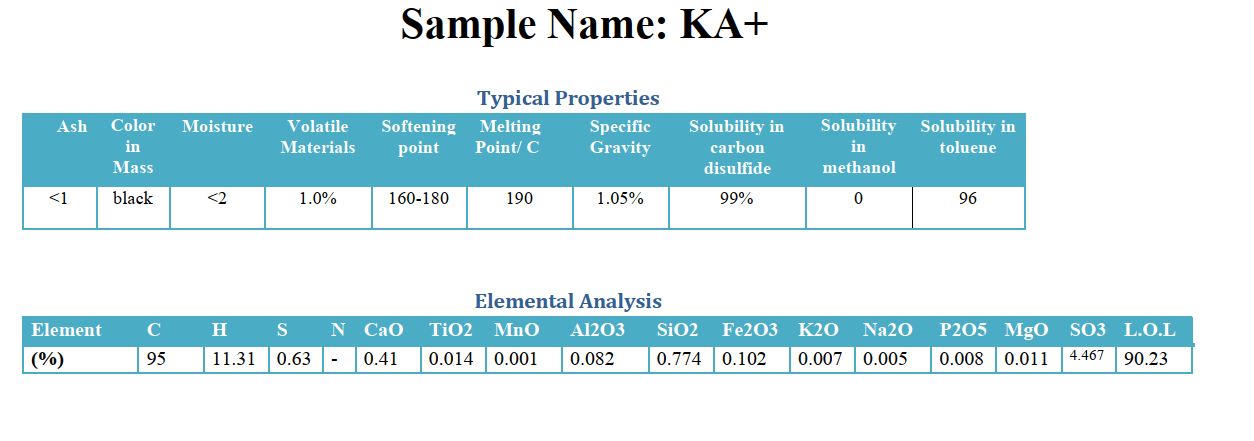 Sample Name: KA+

Typical Properties

| Ash | Color in Mass | Moisture | Volatile Materials | Softening point | Melting Point/ C | Specific Gravity | Solubility in carbon disulfide | Solubility in methanol | Solubility in toluene |
|---|---|---|---|---|---|---|---|---|---|
| <1 | black | <2 | 1.0% | 160-180 | 190 | 1.05% | 99% | 0 | 96 |

Elemental Analysis

| Element | C | H | S | N | CaO | TiO2 | MnO | Al2O3 | SiO2 | Fe2O3 | K2O | Na2O | P2O5 | MgO | SO3 | L.O.L |
|---|---|---|---|---|---|---|---|---|---|---|---|---|---|---|---|---|
| (%) | 95 | 11.31 | 0.63 | - | 0.41 | 0.014 | 0.001 | 0.082 | 0.774 | 0.102 | 0.007 | 0.005 | 0.008 | 0.011 | 4.467 | 90.23 |